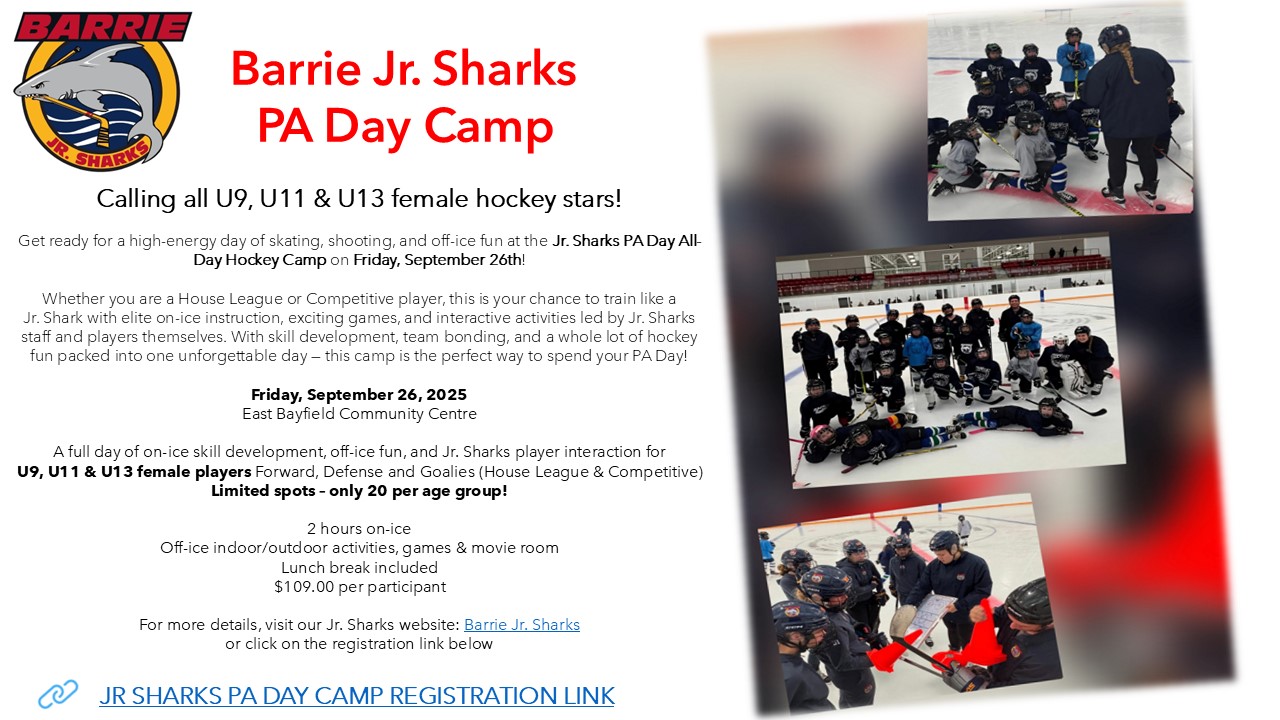 BARRIE
JR. SHARKS

Barrie Jr. Sharks
PA Day Camp

Calling all U9, U11 & U13 female hockey stars!

Get ready for a high-energy day of skating, shooting, and off-ice fun at the Jr. Sharks PA Day All-Day Hockey Camp on Friday, September 26th!

Whether you are a House League or Competitive player, this is your chance to train like a Jr. Shark with elite on-ice instruction, exciting games, and interactive activities led by Jr. Sharks staff and players themselves. With skill development, team bonding, and a whole lot of hockey fun packed into one unforgettable day — this camp is the perfect way to spend your PA Day!

Friday, September 26, 2025
East Bayfield Community Centre

A full day of on-ice skill development, off-ice fun, and Jr. Sharks player interaction for U9, U11 & U13 female players Forward, Defense and Goalies (House League & Competitive)
Limited spots – only 20 per age group!

2 hours on-ice
Off-ice indoor/outdoor activities, games & movie room
Lunch break included
$109.00 per participant

For more details, visit our Jr. Sharks website: Barrie Jr. Sharks
or click on the registration link below

JR SHARKS PA DAY CAMP REGISTRATION LINK